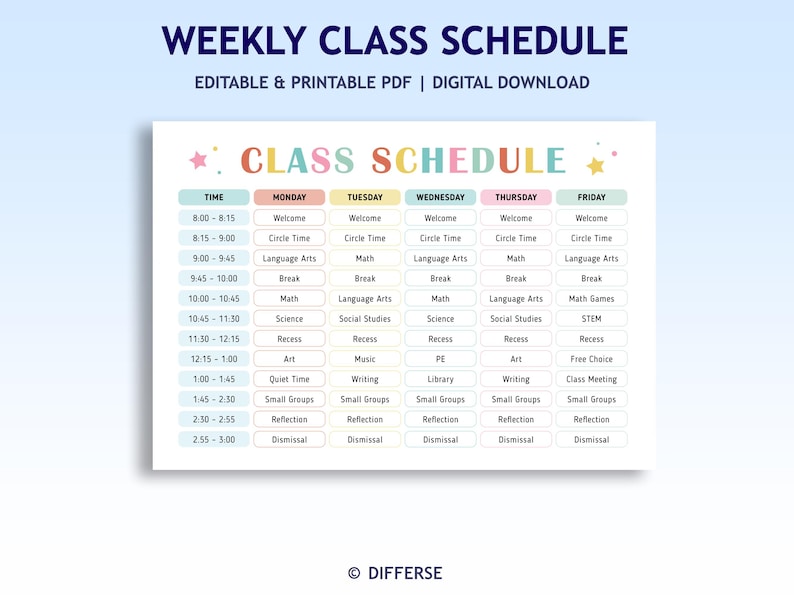 WEEKLY CLASS SCHEDULE

EDITABLE & PRINTABLE PDF | DIGITAL DOWNLOAD

CLASS SCHEDULE

| TIME | MONDAY | TUESDAY | WEDNESDAY | THURSDAY | FRIDAY |
|---|---|---|---|---|---|
| 8:00 - 8:15 | Welcome | Welcome | Welcome | Welcome | Welcome |
| 8:15 - 9:00 | Circle Time | Circle Time | Circle Time | Circle Time | Circle Time |
| 9:00 - 9:45 | Language Arts | Math | Language Arts | Math | Language Arts |
| 9:45 - 10:00 | Break | Break | Break | Break | Break |
| 10:00 - 10:45 | Math | Language Arts | Math | Language Arts | Math Games |
| 10:45 - 11:30 | Science | Social Studies | Science | Social Studies | STEM |
| 11:30 - 12:15 | Recess | Recess | Recess | Recess | Recess |
| 12:15 - 1:00 | Art | Music | PE | Art | Free Choice |
| 1:00 - 1:45 | Quiet Time | Writing | Library | Writing | Class Meeting |
| 1:45 - 2:30 | Small Groups | Small Groups | Small Groups | Small Groups | Small Groups |
| 2:30 - 2:55 | Reflection | Reflection | Reflection | Reflection | Reflection |
| 2.55 - 3:00 | Dismissal | Dismissal | Dismissal | Dismissal | Dismissal |

© DIFFERSE